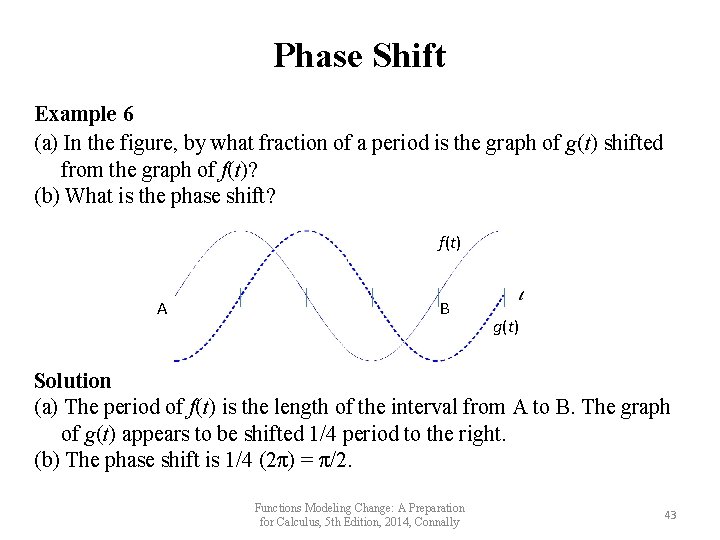 Phase Shift

Example 6
(a) In the figure, by what fraction of a period is the graph of $g(t)$ shifted from the graph of $f(t)$?
(b) What is the phase shift?

$f(t)$
A
B
$t$
$g(t)$

Solution
(a) The period of $f(t)$ is the length of the interval from A to B. The graph of $g(t)$ appears to be shifted 1/4 period to the right.
(b) The phase shift is 1/4 $(2\pi) = \pi/2$.

Functions Modeling Change: A Preparation for Calculus, 5th Edition, 2014, Connally

43